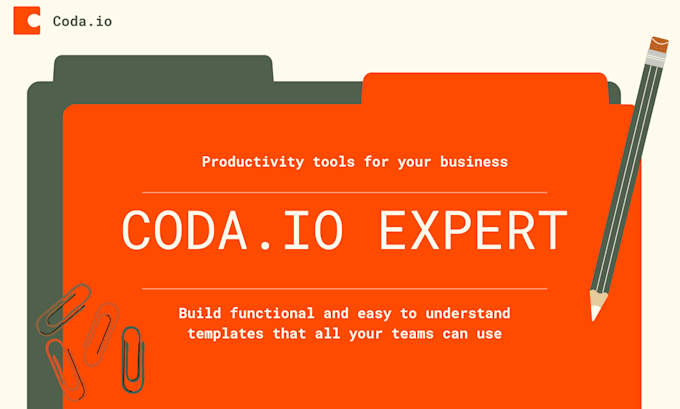 Coda.io

Productivity tools for your business

CODA.IO EXPERT

Build functional and easy to understand templates that all your teams can use